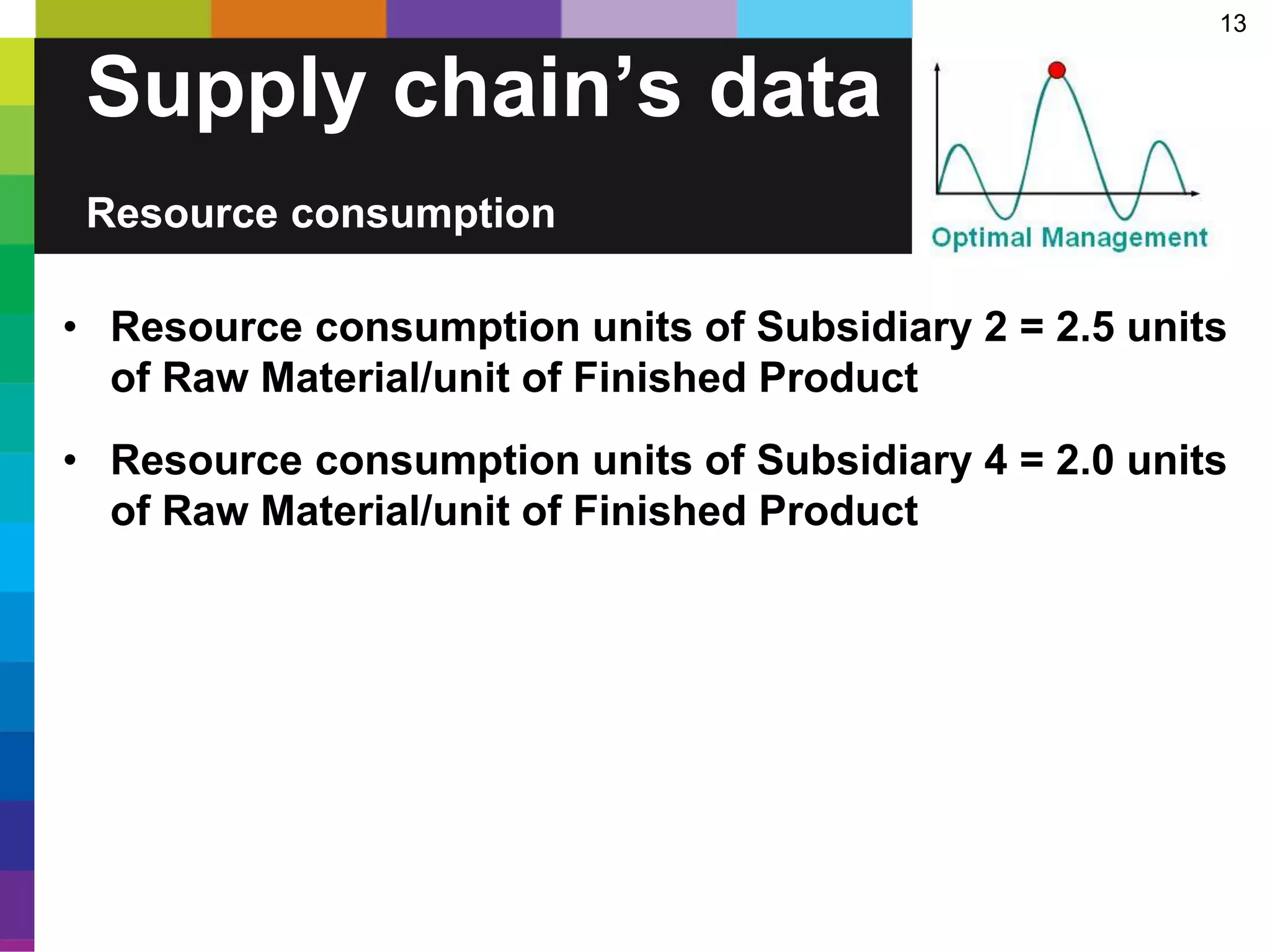 13

Supply chain’s data

Resource consumption

Optimal Management

• Resource consumption units of Subsidiary 2 = 2.5 units of Raw Material/unit of Finished Product

• Resource consumption units of Subsidiary 4 = 2.0 units of Raw Material/unit of Finished Product